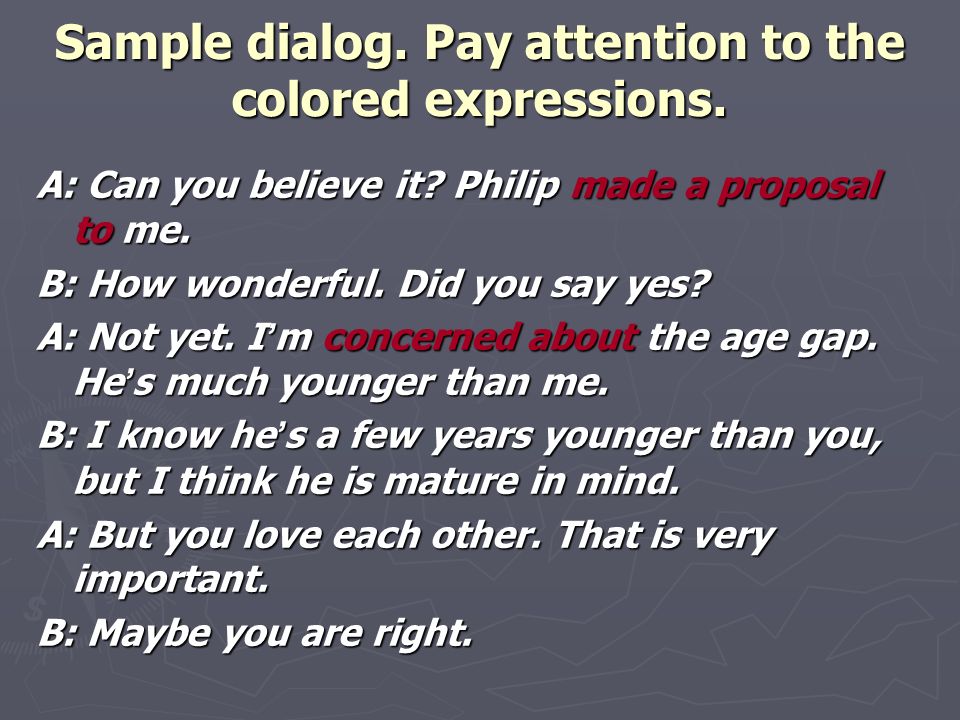 Sample dialog. Pay attention to the colored expressions.

A: Can you believe it? Philip made a proposal to me.

B: How wonderful. Did you say yes?

A: Not yet. I'm concerned about the age gap. He's much younger than me.

B: I know he's a few years younger than you, but I think he is mature in mind.

A: But you love each other. That is very important.

B: Maybe you are right.